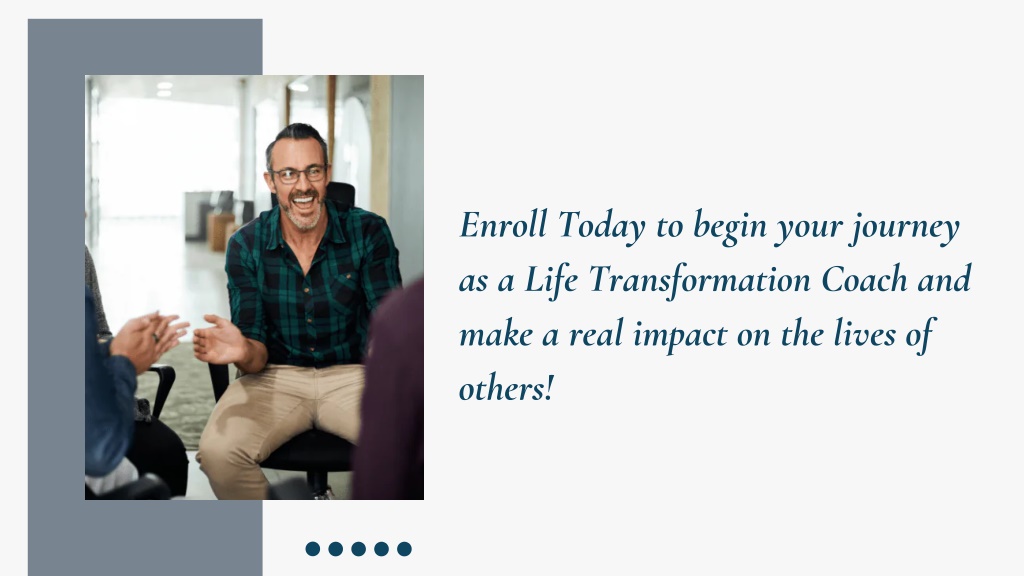 Enroll Today to begin your journey as a Life Transformation Coach and make a real impact on the lives of others!